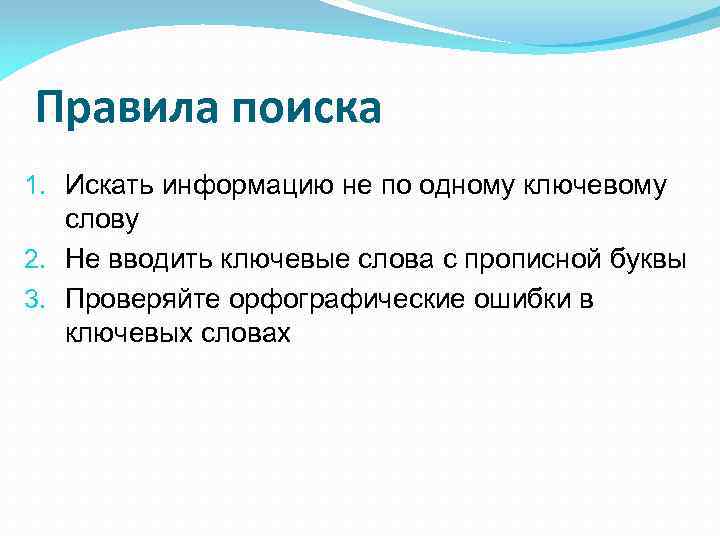 Правила поиска

1. Искать информацию не по одному ключевому слову
2. Не вводить ключевые слова с прописной буквы
3. Проверяйте орфографические ошибки в ключевых словах